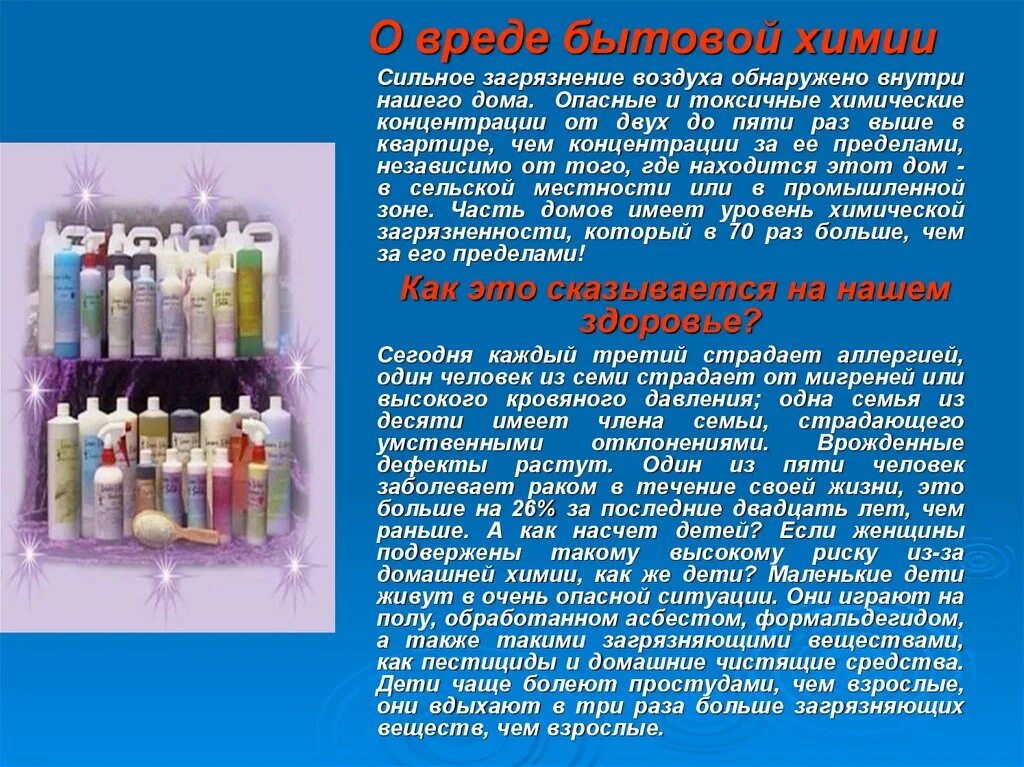 О вреде бытовой химии

Сильное загрязнение воздуха обнаружено внутри нашего дома. Опасные и токсичные химические концентрации от двух до пяти раз выше в квартире, чем концентрации за ее пределами, независимо от того, где находится этот дом - в сельской местности или в промышленной зоне. Часть домов имеет уровень химической загрязненности, который в 70 раз больше, чем за его пределами!

Как это сказывается на нашем здоровье?

Сегодня каждый третий страдает аллергией, один человек из семи страдает от мигреней или высокого кровяного давления; одна семья из десяти имеет члена семьи, страдающего умственными отклонениями. Врожденные дефекты растут. Один из пяти человек заболевает раком в течение своей жизни, это больше на 26% за последние двадцать лет, чем раньше. А как насчет детей? Если женщины подвержены такому высокому риску из-за домашней химии, как же дети? Маленькие дети живут в очень опасной ситуации. Они играют на полу, обработанном асбестом, формальдегидом, а также такими загрязняющими веществами, как пестициды и домашние чистящие средства. Дети чаще болеют простудами, чем взрослые, они вдыхают в три раза больше загрязняющих веществ, чем взрослые.